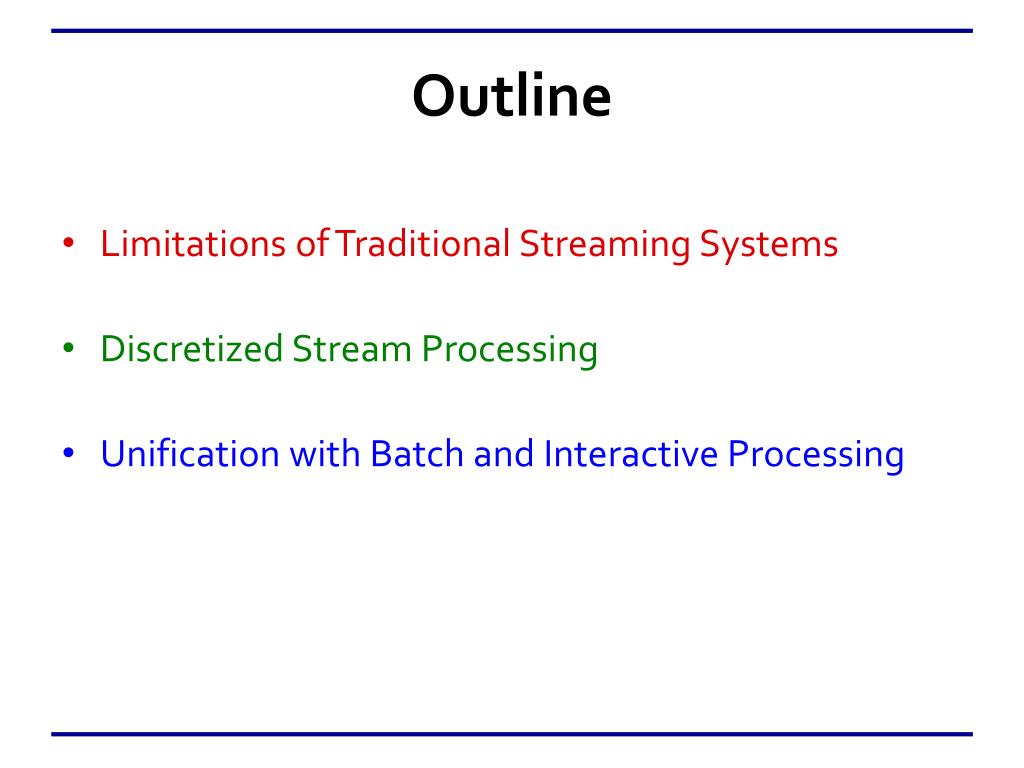 Outline

• Limitations of Traditional Streaming Systems

• Discretized Stream Processing

• Unification with Batch and Interactive Processing